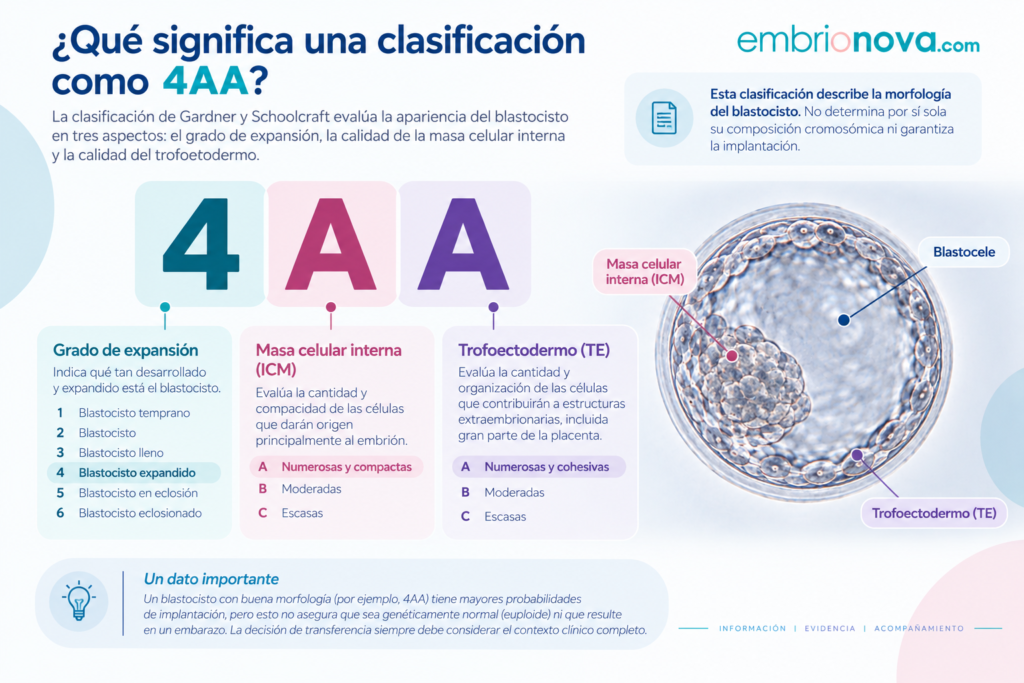 ¿Qué significa una clasificación como 4AA?

embrionova.com

La clasificación de Gardner y Schoolcraft evalúa la apariencia del blastocisto en tres aspectos: el grado de expansión, la calidad de la masa celular interna y la calidad del trofoetodermo.

Esta clasificación describe la morfología del blastocisto. No determina por sí sola su composición cromosómica ni garantiza la implantación.

4 A A

Grado de expansión
Indica qué tan desarrollado y expandido está el blastocisto.
1 Blastocisto temprano
2 Blastocisto
3 Blastocisto lleno
4 Blastocisto expandido
5 Blastocisto en eclosión
6 Blastocisto eclosionado

Masa celular interna (ICM)
Evalúa la cantidad y compacidad de las células que darán origen principalmente al embrión.
A Numerosas y compactas
B Moderadas
C Escasas

Trofoectodermo (TE)
Evalúa la cantidad y organización de las células que contribuirán a estructuras extraembrionarias, incluida gran parte de la placenta.
A Numerosas y cohesivas
B Moderadas
C Escasas

Masa celular interna (ICM)
Blastocele
Trofoectodermo (TE)

Un dato importante
Un blastocisto con buena morfología (por ejemplo, 4AA) tiene mayores probabilidades de implantación, pero esto no asegura que sea genéticamente normal (euploide) ni que resulte en un embarazo. La decisión de transferencia siempre debe considerar el contexto clínico completo.

INFORMACIÓN | EVIDENCIA | ACOMPAÑAMIENTO